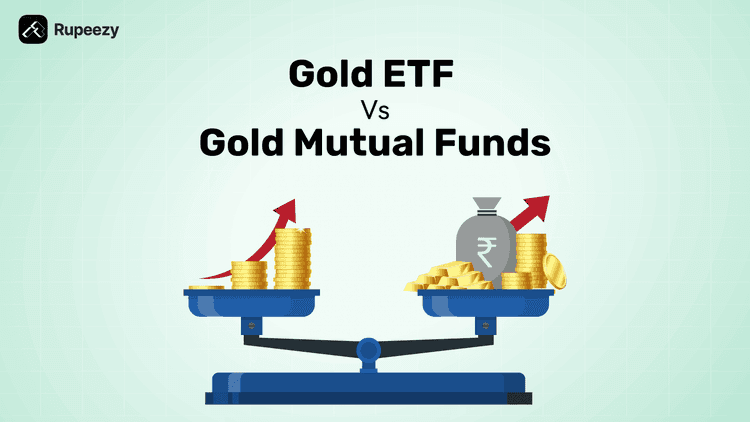 Rupeezy

Gold ETF
Vs
Gold Mutual Funds

₹